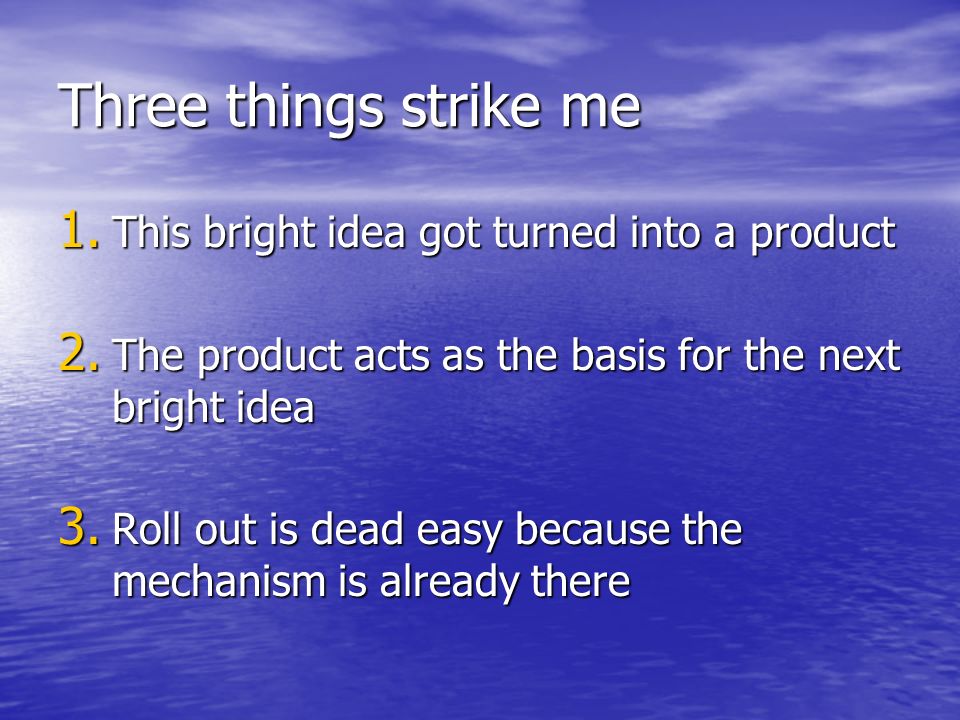 Three things strike me

1. This bright idea got turned into a product

2. The product acts as the basis for the next bright idea

3. Roll out is dead easy because the mechanism is already there